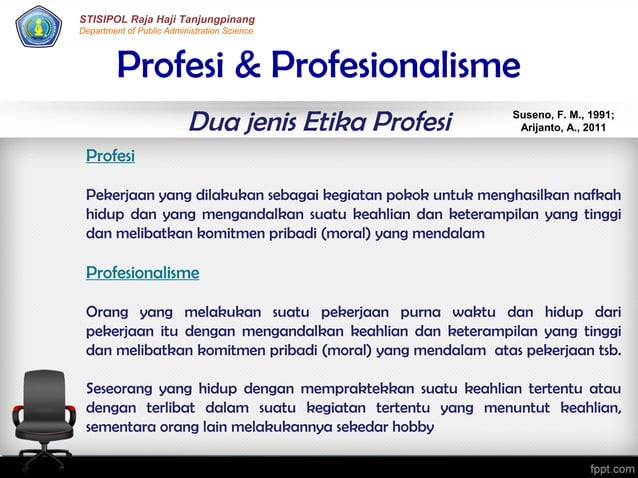 STISIPOL Raja Haji Tanjungpinang
Department of Public Administration Science

Profesi & Profesionalisme

Dua jenis Etika Profesi

Suseno, F. M., 1991; Arijanto, A., 2011

Profesi

Pekerjaan yang dilakukan sebagai kegiatan pokok untuk menghasilkan nafkah hidup dan yang mengandalkan suatu keahlian dan keterampilan yang tinggi dan melibatkan komitmen pribadi (moral) yang mendalam

Profesionalisme

Orang yang melakukan suatu pekerjaan purna waktu dan hidup dari pekerjaan itu dengan mengandalkan keahlian dan keterampilan yang tinggi dan melibatkan komitmen pribadi (moral) yang mendalam atas pekerjaan tsb.

Seseorang yang hidup dengan mempraktekkan suatu keahlian tertentu atau dengan terlibat dalam suatu kegiatan tertentu yang menuntut keahlian, sementara orang lain melakukannya sekedar hobby

fppt.com